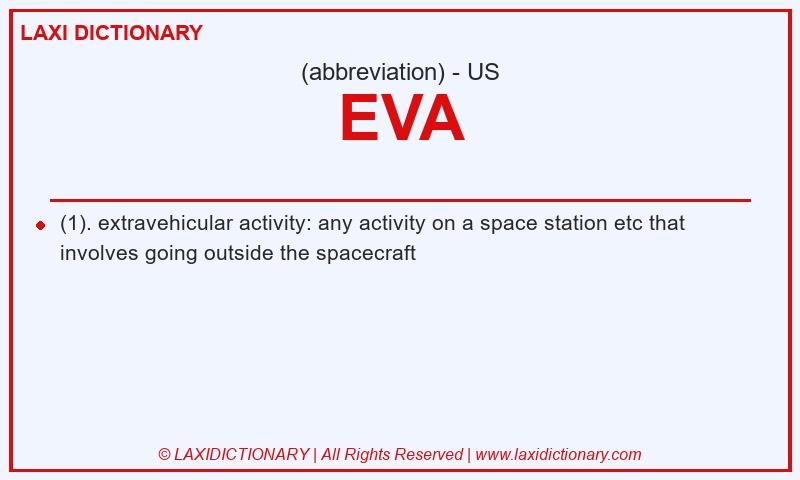 LAXI DICTIONARY

(abbreviation) - US

EVA

(1). extravehicular activity: any activity on a space station etc that involves going outside the spacecraft

© LAXIDICTIONARY | All Rights Reserved | www.laxidictionary.com